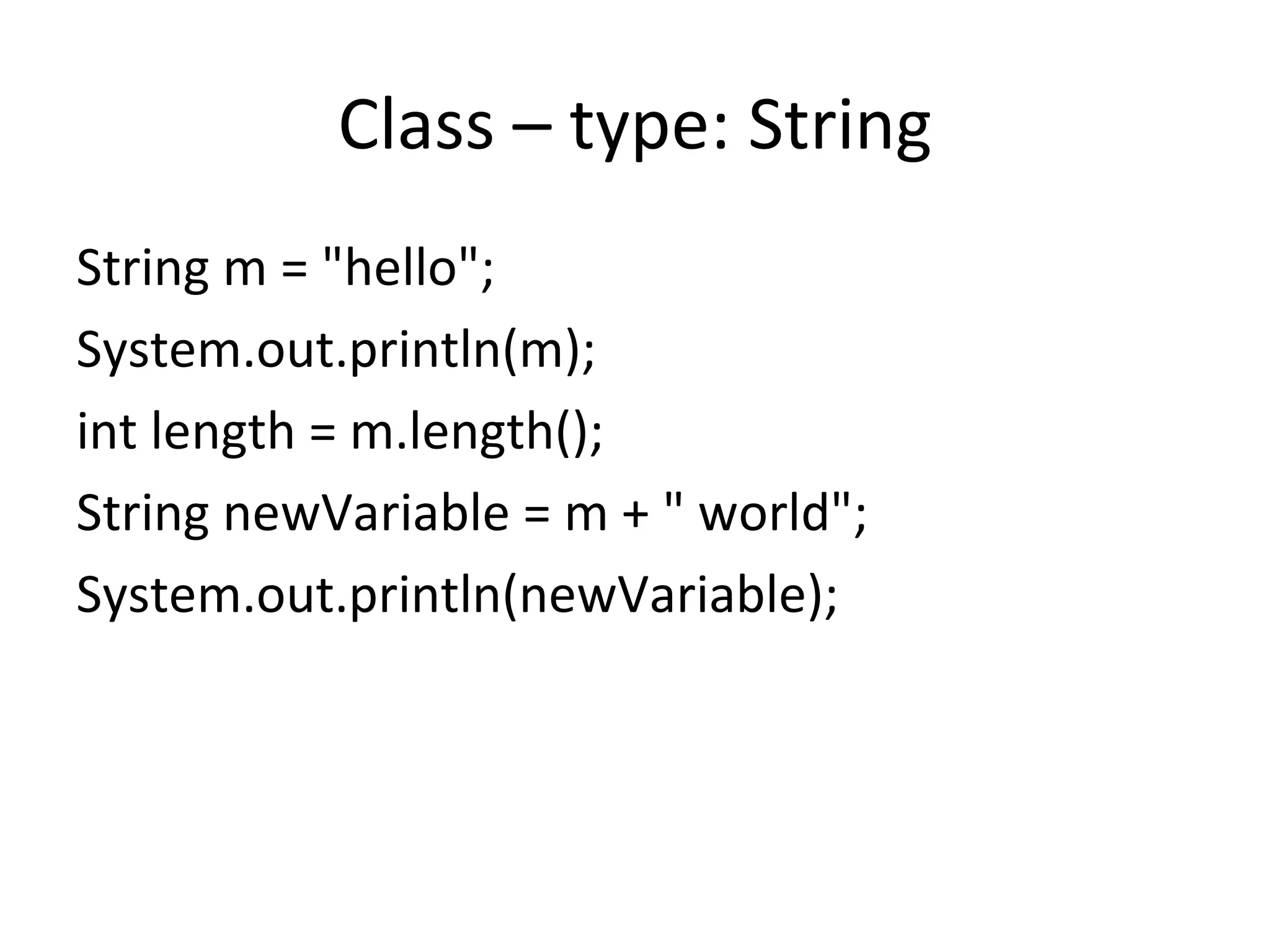 Class – type: String

String m = "hello";

System.out.println(m);

int length = m.length();

String newVariable = m + " world";

System.out.println(newVariable);